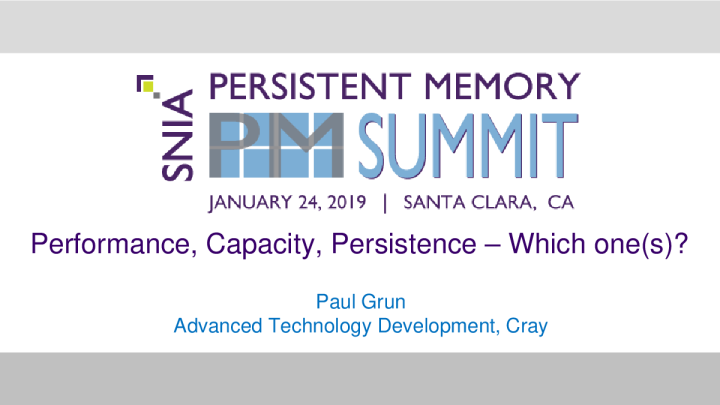 SNIA
PERSISTENT MEMORY
PM SUMMIT
JANUARY 24, 2019 | SANTA CLARA, CA

Performance, Capacity, Persistence – Which one(s)?

Paul Grun
Advanced Technology Development, Cray